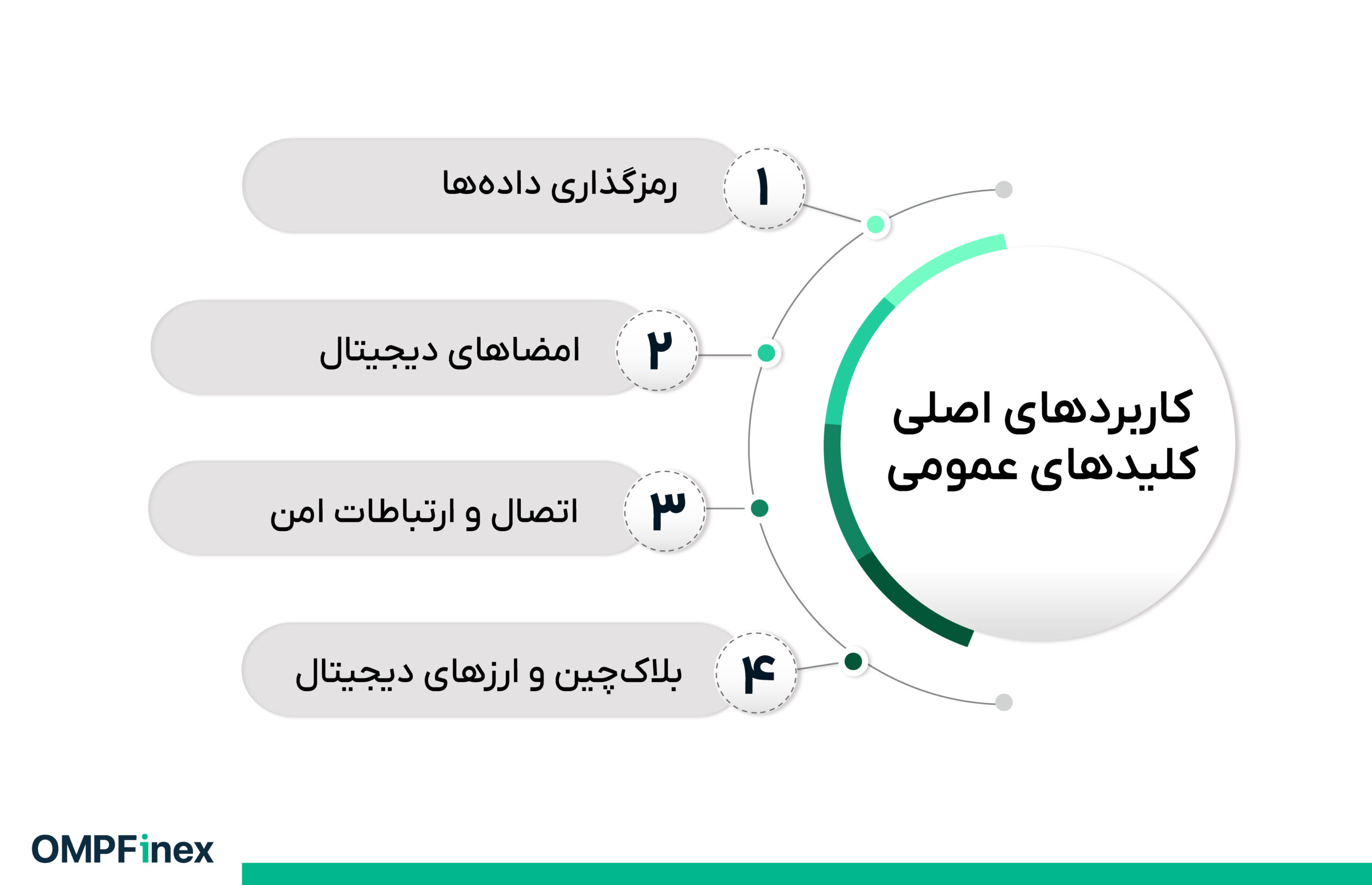 کاربردهای اصلی کلیدهای عمومی

۱ رمزگذاری داده‌ها

۲ امضاهای دیجیتال

۳ اتصال و ارتباطات امن

۴ بلاک‌چین و ارزهای دیجیتال

OMPFinex